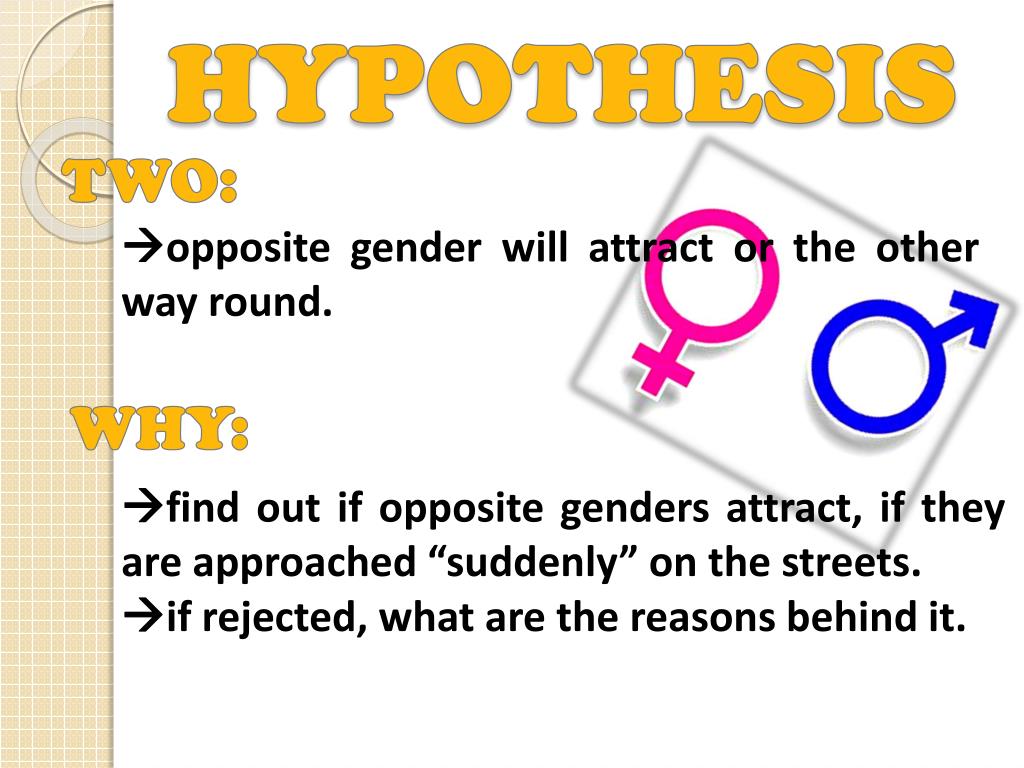 HYPOTHESIS

TWO:

→opposite gender will attract or the other way round.

WHY:

→find out if opposite genders attract, if they are approached “suddenly” on the streets.
→if rejected, what are the reasons behind it.